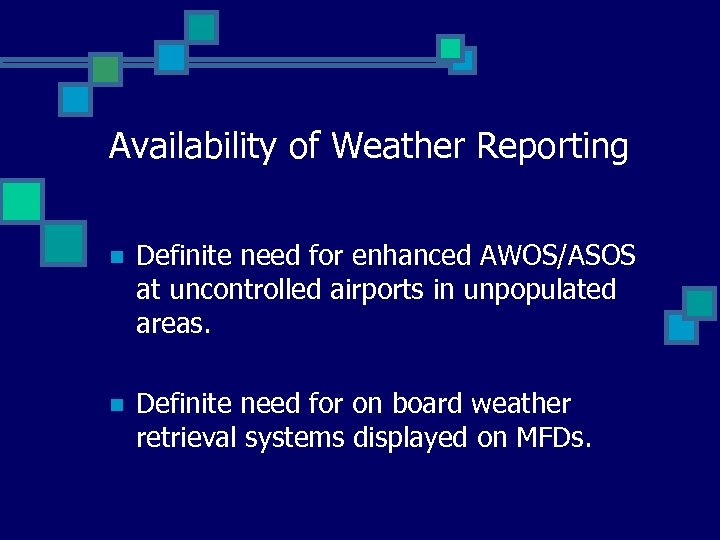 Availability of Weather Reporting

- Definite need for enhanced AWOS/ASOS at uncontrolled airports in unpopulated areas.

- Definite need for on board weather retrieval systems displayed on MFDs.